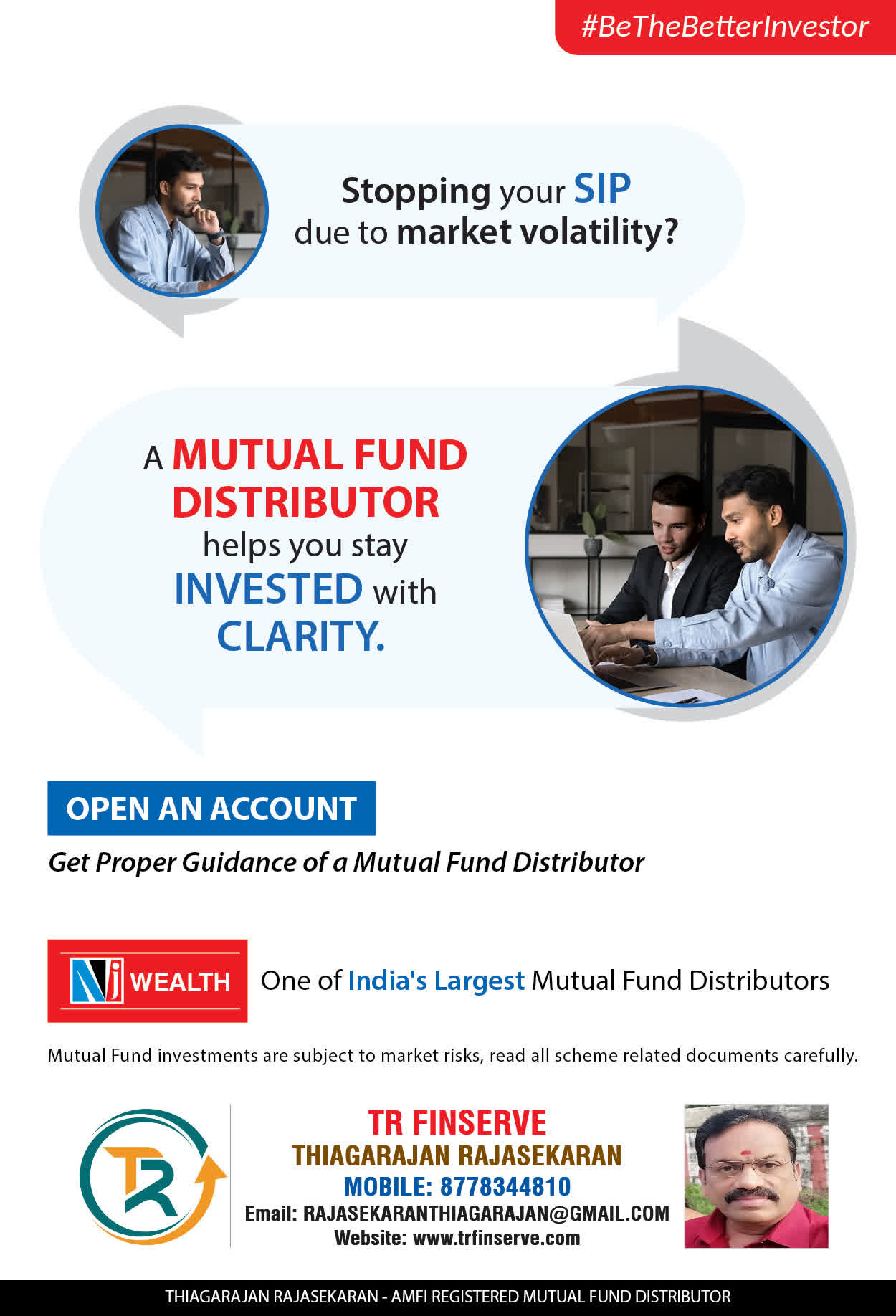 #BeTheBetterInvestor

Stopping your SIP due to market volatility?

A MUTUAL FUND DISTRIBUTOR helps you stay INVESTED with CLARITY.

OPEN AN ACCOUNT

Get Proper Guidance of a Mutual Fund Distributor

NJ WEALTH

One of India's Largest Mutual Fund Distributors

Mutual Fund investments are subject to market risks, read all scheme related documents carefully.

TR

TR FINSERVE
THIAGARAJAN RAJASEKARAN
MOBILE: 8778344810
Email: RAJASEKARANTHIAGARAJAN@GMAIL.COM
Website: www.trfinserve.com

THIAGARAJAN RAJASEKARAN - AMFI REGISTERED MUTUAL FUND DISTRIBUTOR